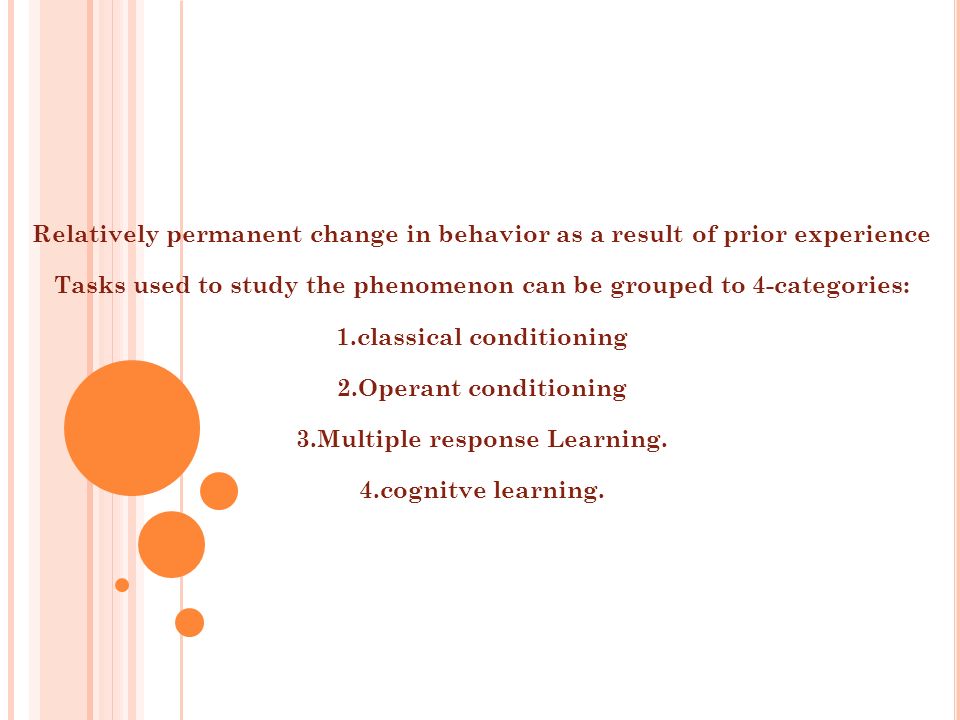 Relatively permanent change in behavior as a result of prior experience

Tasks used to study the phenomenon can be grouped to 4-categories:

1.classical conditioning

2.Operant conditioning

3.Multiple response Learning.

4.cognitve learning.